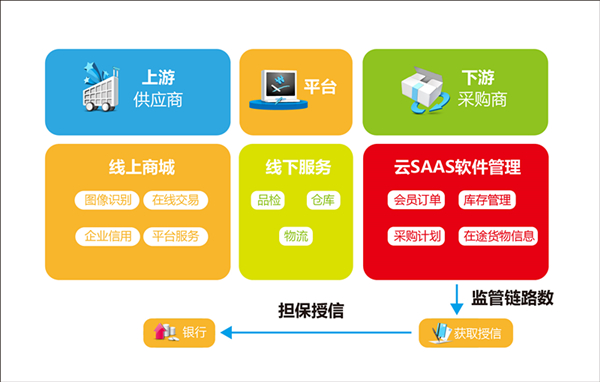 上游
供应商

平台

下游
采购商

线上商城
图像识别
在线交易
企业信用
平台服务

线下服务
品检
仓库
物流

云SAAS软件管理
会员订单
库存管理
采购计划
在途货物信息

监管链路数

担保授信

银行

获取授信